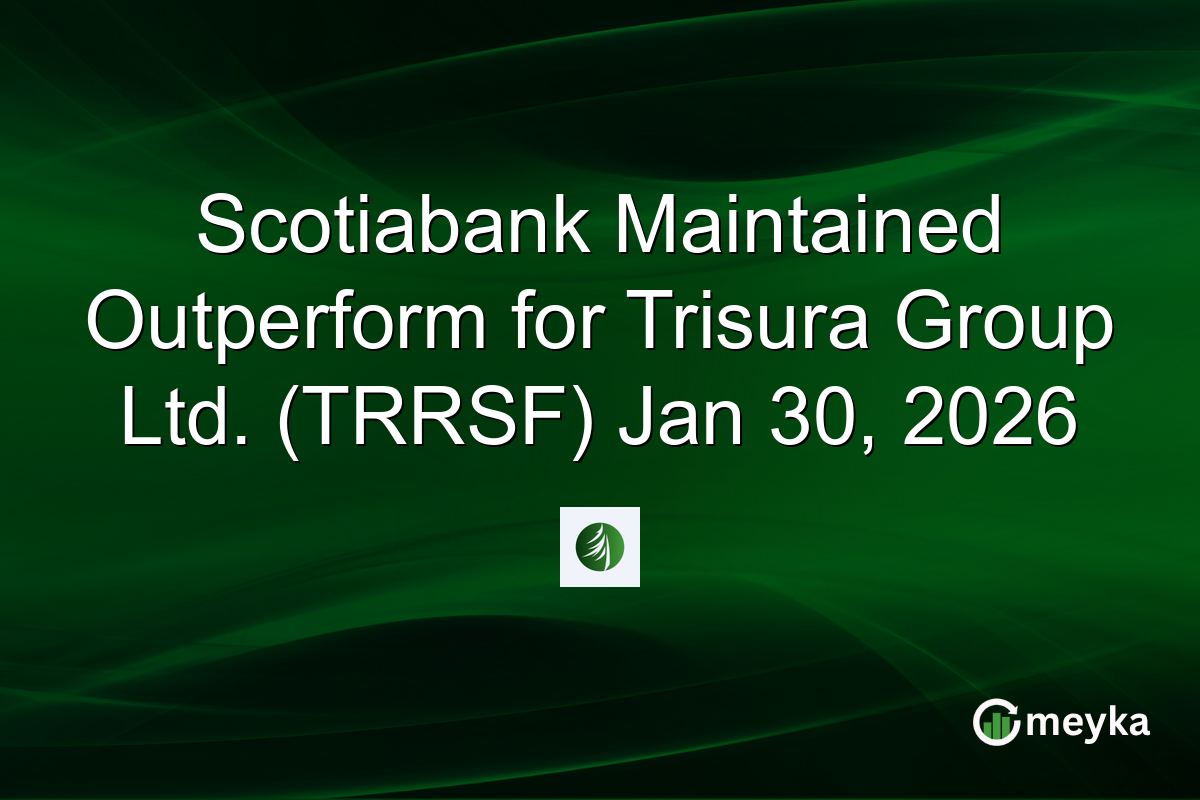 Scotiabank Maintained Outperform for Trisura Group Ltd. (TRRSF) Jan 30, 2026

meyka